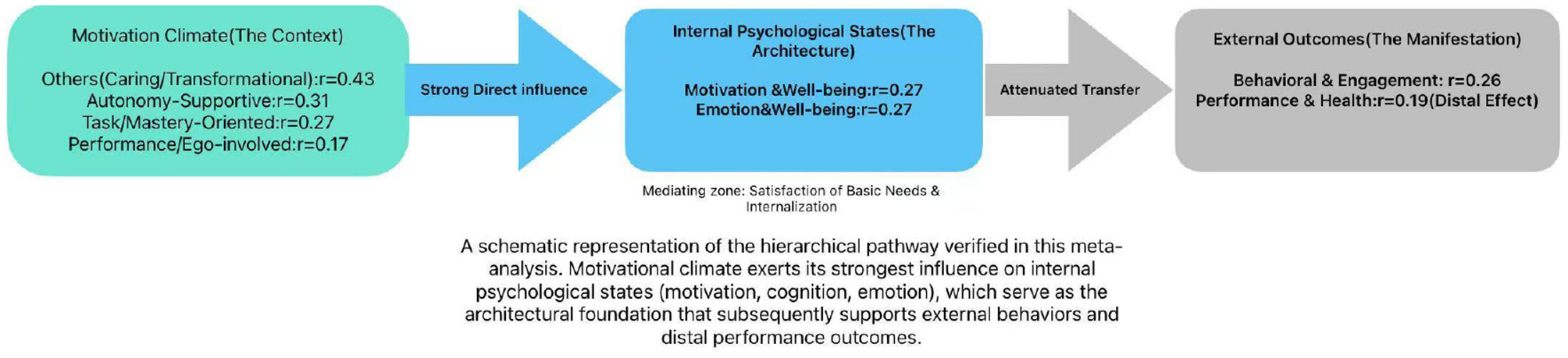 Motivation Climate(The Context)

Others(Caring/Transformational):r=0.43
Autonomy-Supportive:r=0.31
Task/Mastery-Oriented:r=0.27
Performance/Ego-involved:r=0.17

Strong Direct influence

Internal Psychological States(The Architecture)

Motivation &Well-being:r=0.27
Emotion&Well-being:r=0.27

Mediating zone: Satisfaction of Basic Needs & Internalization

Attenuated Transfer

External Outcomes(The Manifestation)

Behavioral & Engagement: r=0.26
Performance & Health:r=0.19(Distal Effect)

A schematic representation of the hierarchical pathway verified in this meta-analysis. Motivational climate exerts its strongest influence on internal psychological states (motivation, cognition, emotion), which serve as the architectural foundation that subsequently supports external behaviors and distal performance outcomes.